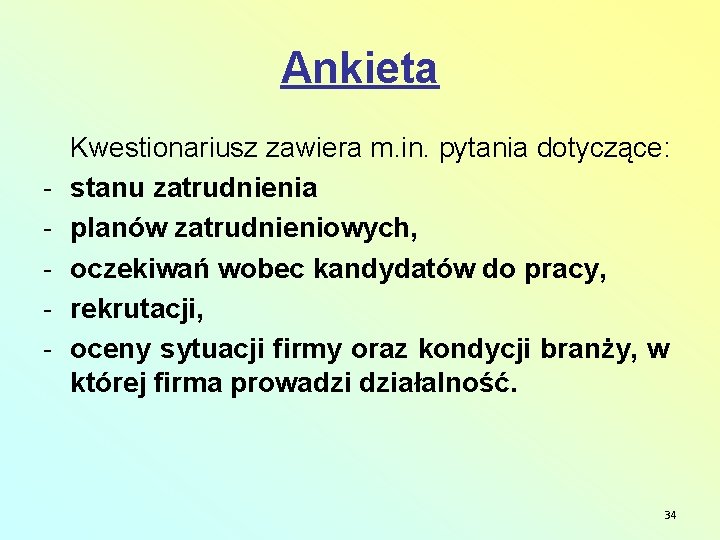 Ankieta

Kwestionariusz zawiera m.in. pytania dotyczące:

- stanu zatrudnienia
- planów zatrudnieniowych,
- oczekiwań wobec kandydatów do pracy,
- rekrutacji,
- oceny sytuacji firmy oraz kondycji branży, w której firma prowadzi działalność.

34